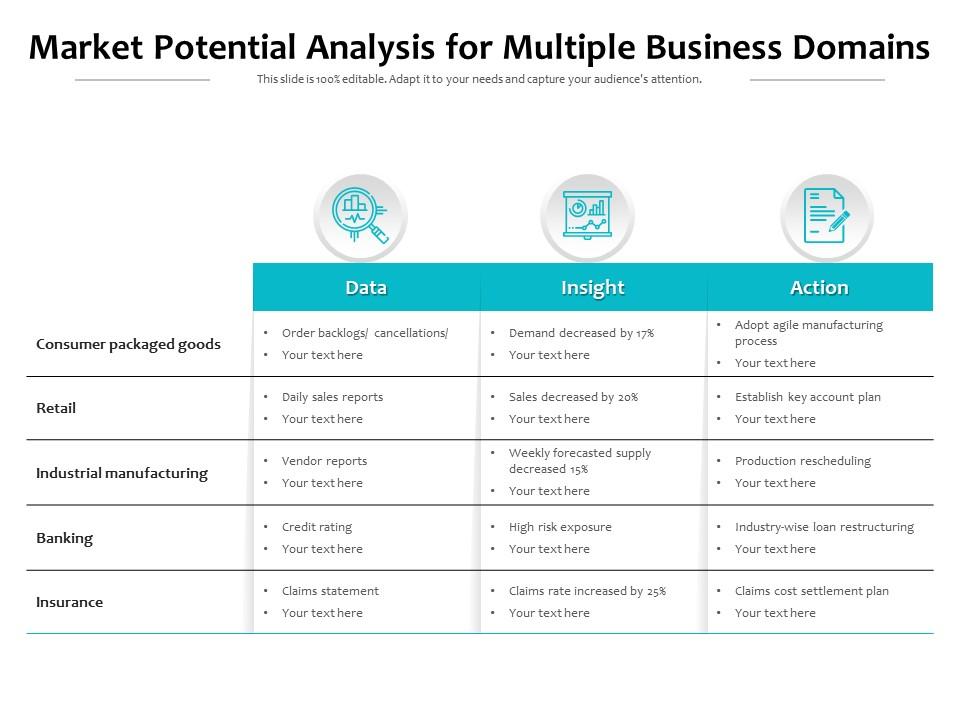 Market Potential Analysis for Multiple Business Domains

This slide is 100% editable. Adapt it to your needs and capture your audience's attention.

| | Data | Insight | Action |
|---|---|---|---|
| Consumer packaged goods | • Order backlogs/ cancellations/ • Your text here | • Demand decreased by 17% • Your text here | • Adopt agile manufacturing process • Your text here |
| Retail | • Daily sales reports • Your text here | • Sales decreased by 20% • Your text here | • Establish key account plan • Your text here |
| Industrial manufacturing | • Vendor reports • Your text here | • Weekly forecasted supply decreased 15% • Your text here | • Production rescheduling • Your text here |
| Banking | • Credit rating • Your text here | • High risk exposure • Your text here | • Industry-wise loan restructuring • Your text here |
| Insurance | • Claims statement • Your text here | • Claims rate increased by 25% • Your text here | • Claims cost settlement plan • Your text here |